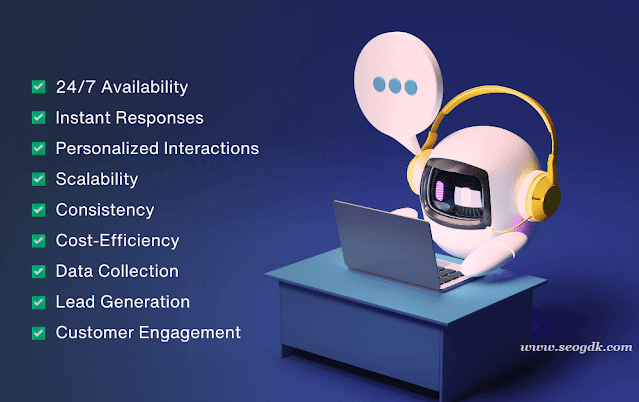 24/7 Availability
Instant Responses
Personalized Interactions
Scalability
Consistency
Cost-Efficiency
Data Collection
Lead Generation
Customer Engagement

www.seogdk.com